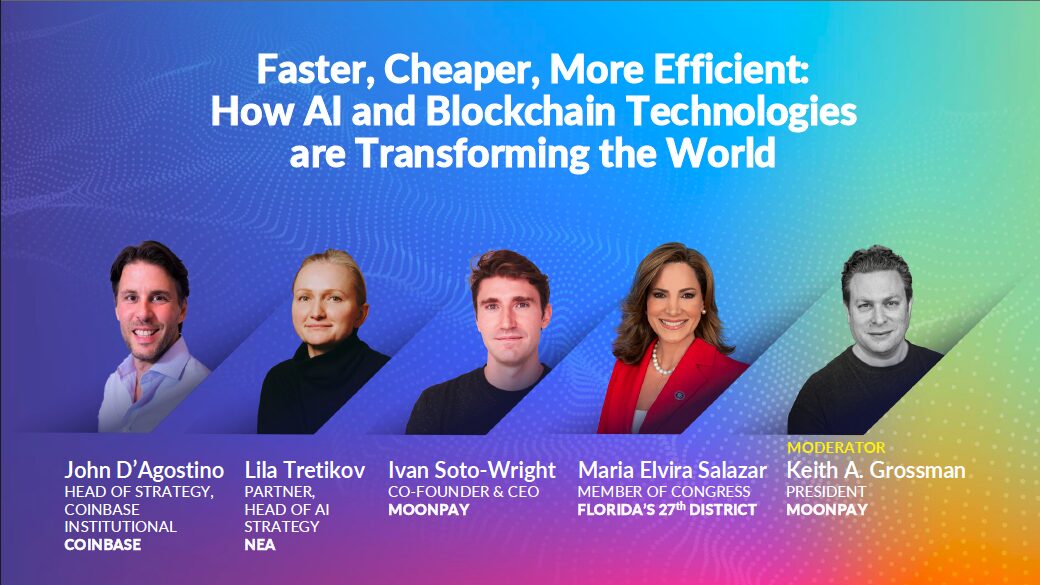 Faster, Cheaper, More Efficient:
How AI and Blockchain Technologies are Transforming the World

John D'Agostino
HEAD OF STRATEGY, COINBASE INSTITUTIONAL
COINBASE

Lila Tretikov
PARTNER, HEAD OF AI STRATEGY
NEA

Ivan Soto-Wright
CO-FOUNDER & CEO
MOONPAY

Maria Elvira Salazar
MEMBER OF CONGRESS
FLORIDA'S 27$^{th}$ DISTRICT

MODERATOR
Keith A. Grossman
PRESIDENT
MOONPAY